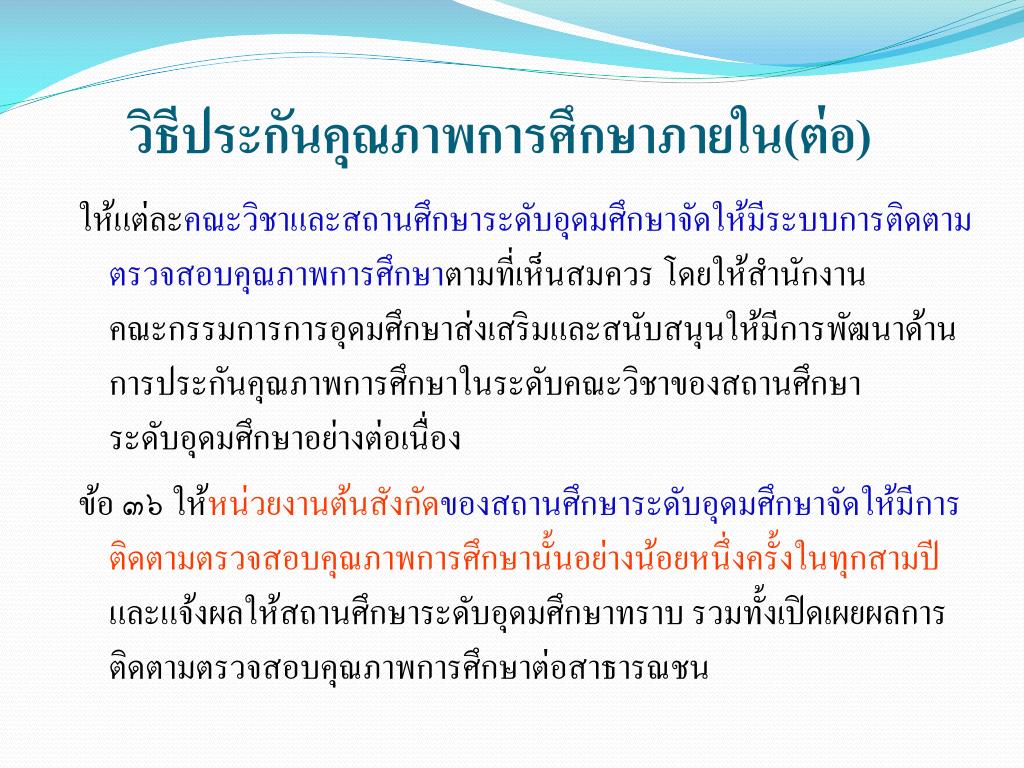 วิธีประกันคุณภาพการศึกษาภายใน(ต่อ)

ให้แต่ละคณะวิชาและสถานศึกษาระดับอุดมศึกษาจัดให้มีระบบการติดตามตรวจสอบคุณภาพการศึกษาตามที่เห็นสมควร โดยให้สำนักงานคณะกรรมการการอุดมศึกษาส่งเสริมและสนับสนุนให้มีการพัฒนาด้านการประกันคุณภาพการศึกษาในระดับคณะวิชาของสถานศึกษาระดับอุดมศึกษาอย่างต่อเนื่อง

ข้อ ๓๖ ให้หน่วยงานต้นสังกัดของสถานศึกษาระดับอุดมศึกษาจัดให้มีการติดตามตรวจสอบคุณภาพการศึกษานั้นอย่างน้อยหนึ่งครั้งในทุกสามปี และแจ้งผลให้สถานศึกษาระดับอุดมศึกษาทราบ รวมทั้งเปิดเผยผลการติดตามตรวจสอบคุณภาพการศึกษาต่อสาธารณชน